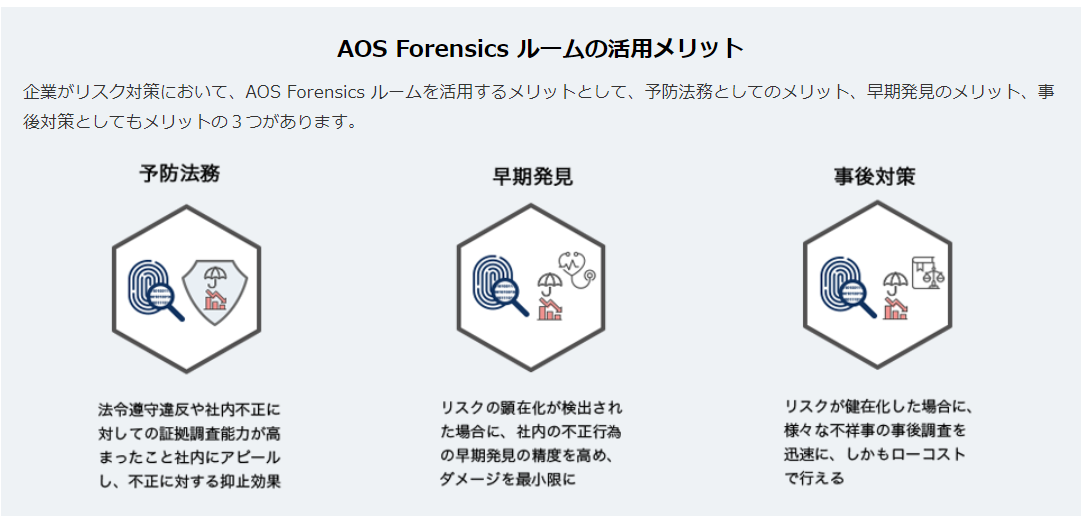 AOS Forensics ルームの活用メリット

企業がリスク対策において、AOS Forensics ルームを活用するメリットとして、予防法務としてのメリット、早期発見のメリット、事後対策としてもメリットの３つがあります。

予防法務

法令遵守違反や社内不正に対しての証拠調査能力が高まったこと社内にアピールし、不正に対する抑止効果

早期発見

リスクの顕在化が検出された場合に、社内の不正行為の早期発見の精度を高め、ダメージを最小限に

事後対策

リスクが健在化した場合に、様々な不祥事の事後調査を迅速に、しかもローコストで行える